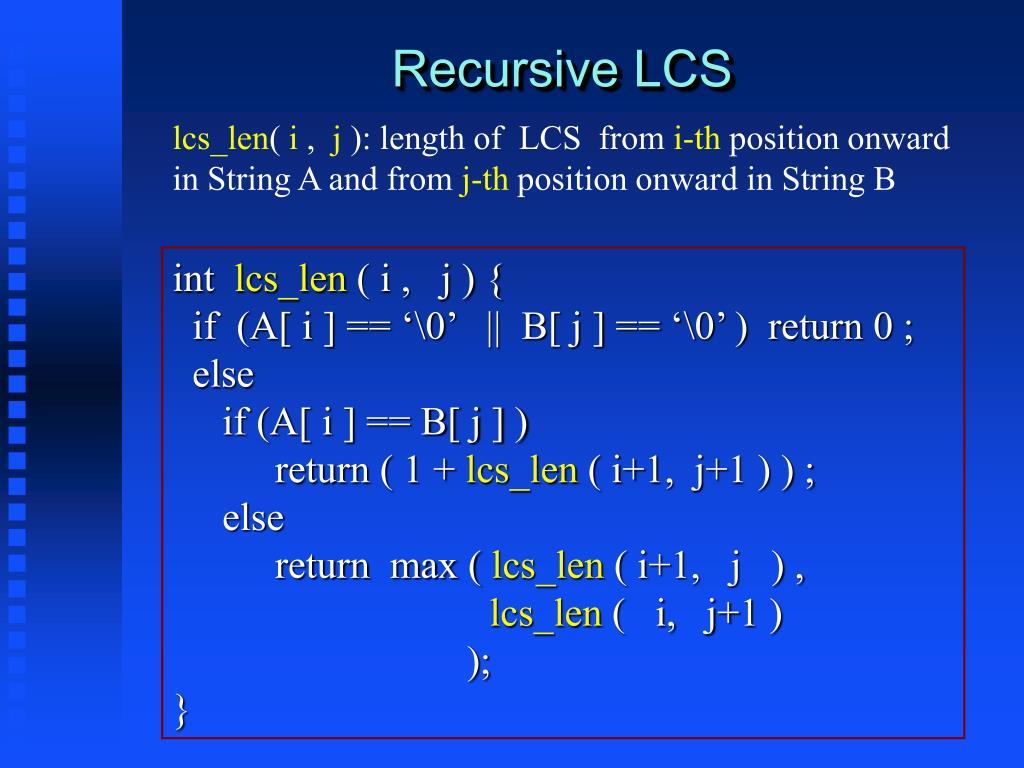 Recursive LCS

lcs_len( i , j ): length of LCS from i-th position onward in String A and from j-th position onward in String B

int lcs_len ( i , j ) {
if (A[ i ] == ‘\0’ || B[ j ] == ‘\0’ ) return 0 ;
else
if (A[ i ] == B[ j ] )
return ( 1 + lcs_len ( i+1, j+1 ) ) ;
else
return max ( lcs_len ( i+1, j ) ,
lcs_len ( i, j+1 )
);
}